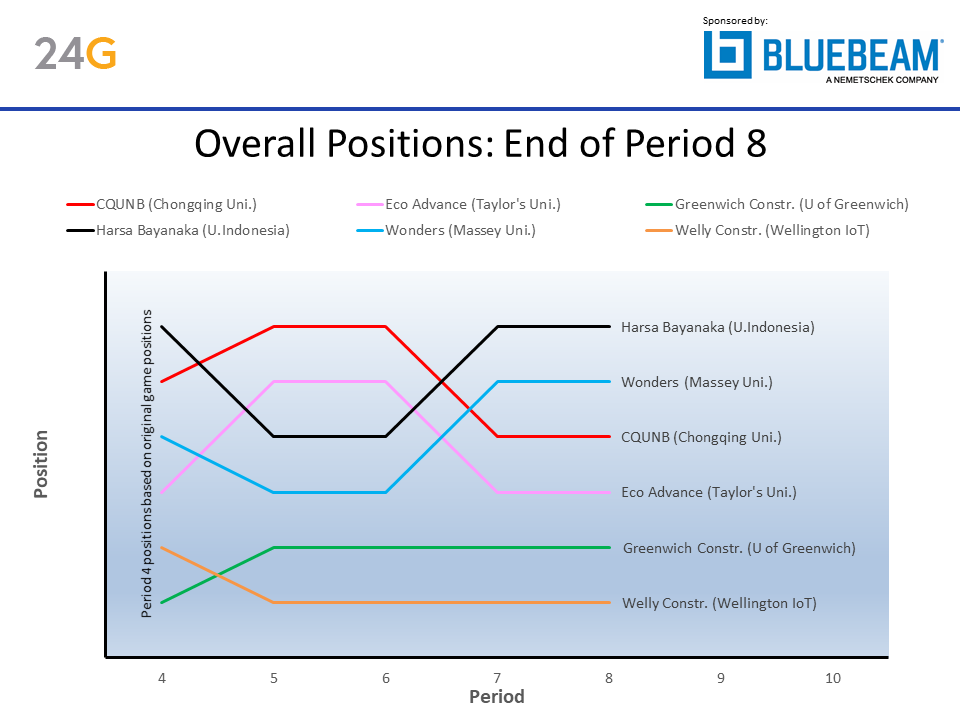 24G

Sponsored by:
BLUEBEAM®
A NEMETSCHEK COMPANY

Overall Positions: End of Period 8

CQUNB (Chongqing Uni.)
Eco Advance (Taylor's Uni.)
Greenwich Constr. (U of Greenwich)
Harsa Bayanaka (U.Indonesia)
Wonders (Massey Uni.)
Welly Constr. (Wellington IoT)

Position

Period 4 positions based on original game positions

Harsa Bayanaka (U.Indonesia)
Wonders (Massey Uni.)
CQUNB (Chongqing Uni.)
Eco Advance (Taylor's Uni.)
Greenwich Constr. (U of Greenwich)
Welly Constr. (Wellington IoT)

4 5 6 7 8 9 10
Period